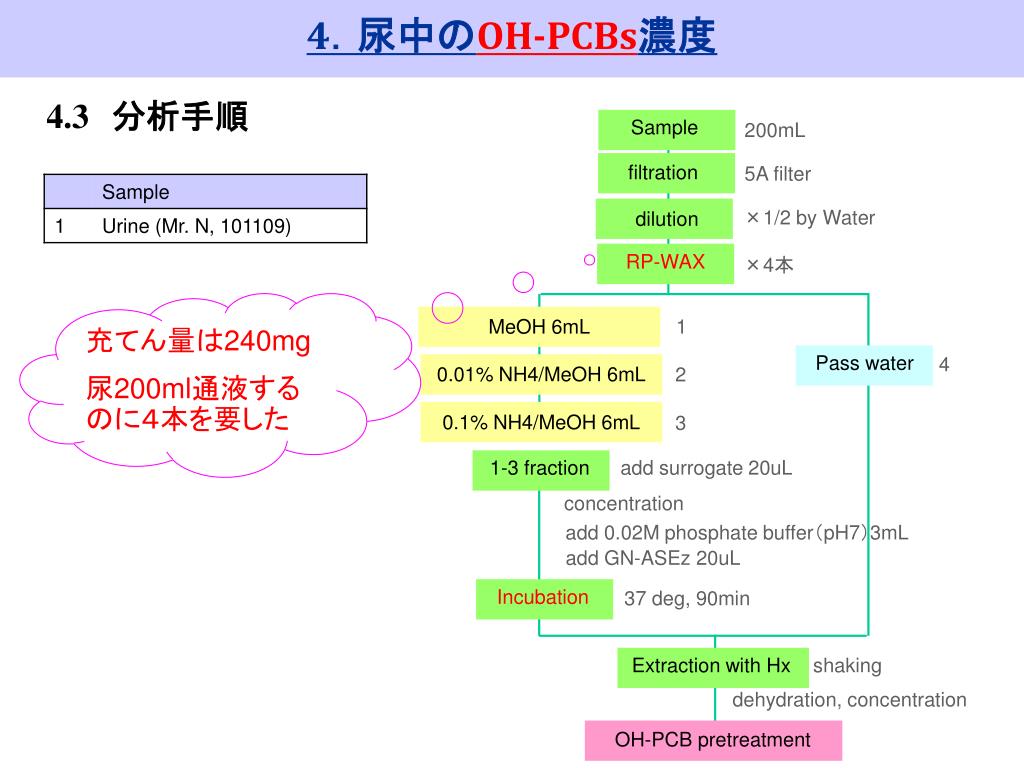 4. 尿中のOH-PCBs濃度

4.3 分析手順

|  | Sample |
|---|---|
| 1 | Urine (Mr. N, 101109) |

充てん量は240mg
尿200ml通液するのに4本を要した

Sample 200mL
filtration 5A filter
dilution ×1/2 by Water
RP-WAX ×4本
MeOH 6mL 1
0.01% NH4/MeOH 6mL 2
0.1% NH4/MeOH 6mL 3
Pass water 4
1-3 fraction add surrogate 20uL
concentration
add 0.02M phosphate buffer（pH7）3mL
add GN-ASEz 20uL
Incubation 37 deg, 90min
Extraction with Hx shaking
dehydration, concentration
OH-PCB pretreatment